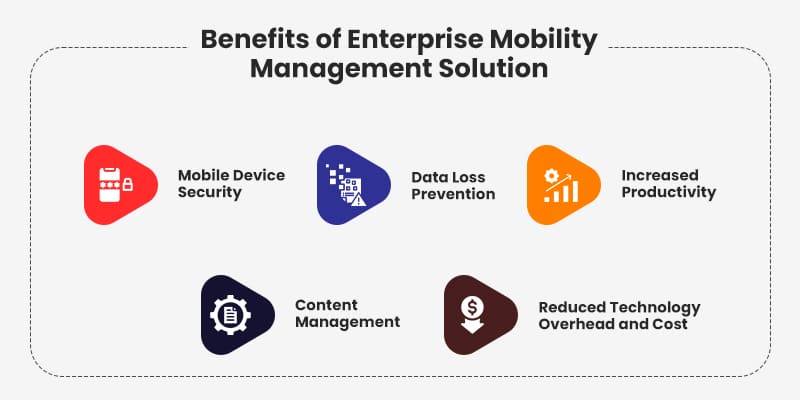 Benefits of Enterprise Mobility Management Solution

Mobile Device Security

Data Loss Prevention

Increased Productivity

Content Management

Reduced Technology Overhead and Cost